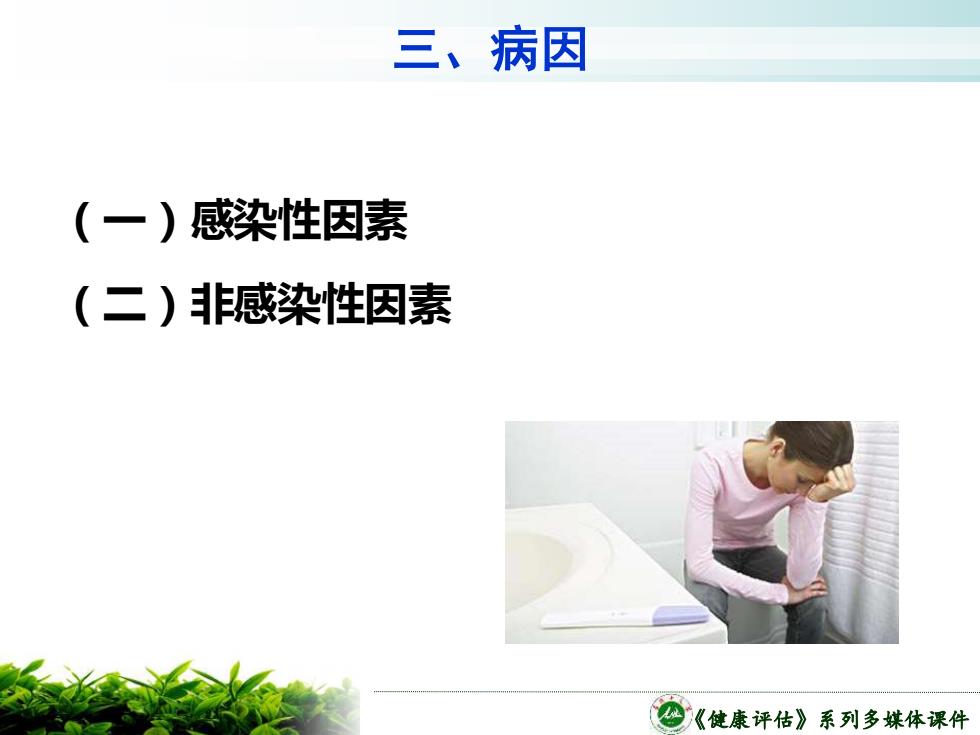 三、病因

（一）感染性因素

（二）非感染性因素

《健康评估》系列多媒体课件